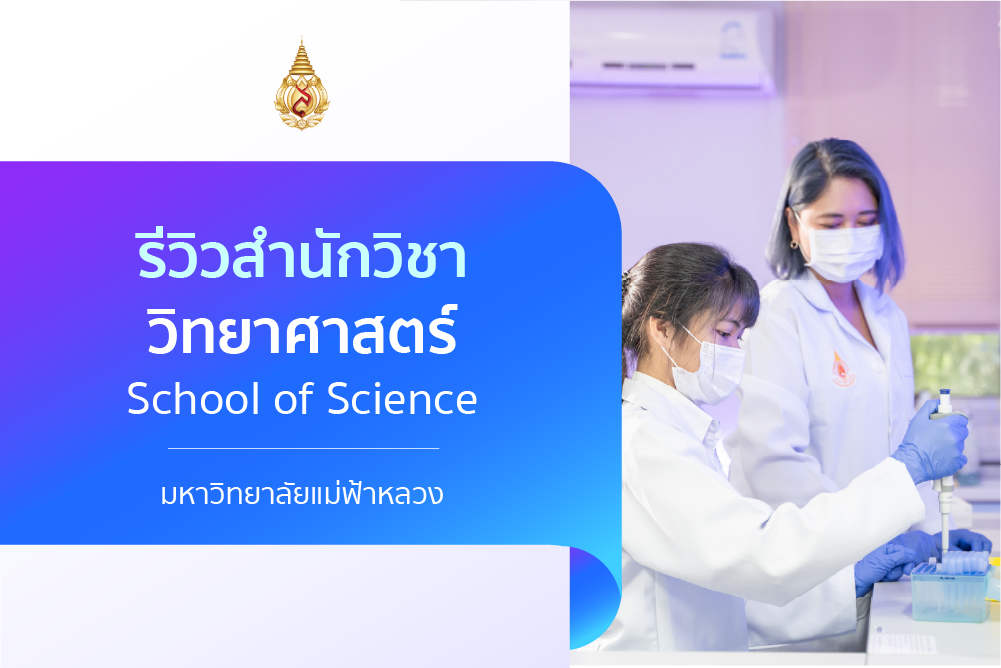 รีวิวสำนักวิชา วิทยาศาสตร์

School of Science

มหาวิทยาลัยแม่ฟ้าหลวง